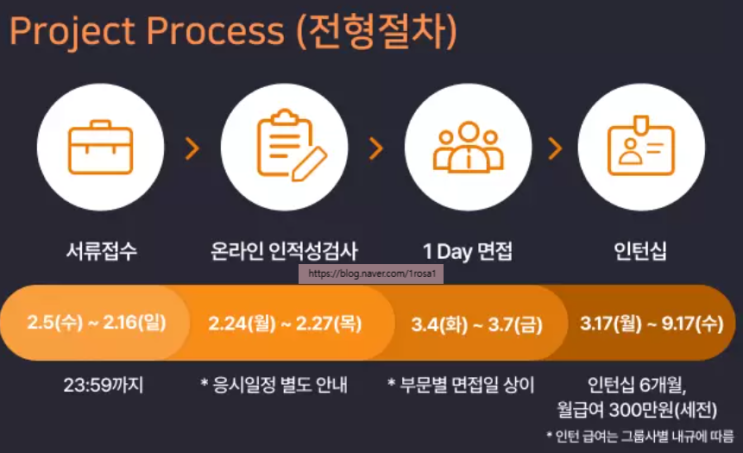 Project Process (전형절차)

서류접수

온라인 인적성검사

1 Day 면접

인턴십

https://blog.naver.com/1rosa1

2.5(수) ~ 2.16(일)

2.24(월) ~ 2.27(목)

3.4(화) ~ 3.7(금)

3.17(월) ~ 9.17(수)

23:59까지

* 응시일정 별도 안내

* 부문별 면접일 상이

인턴십 6개월, 월급여 300만원(세전)

* 인턴 급여는 그룹사별 내규에 따름